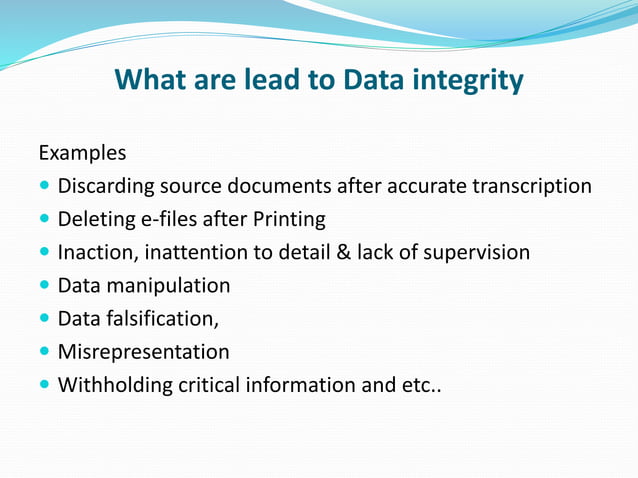 What are lead to Data integrity

Examples

- Discarding source documents after accurate transcription
- Deleting e-files after Printing
- Inaction, inattention to detail & lack of supervision
- Data manipulation
- Data falsification,
- Misrepresentation
- Withholding critical information and etc..